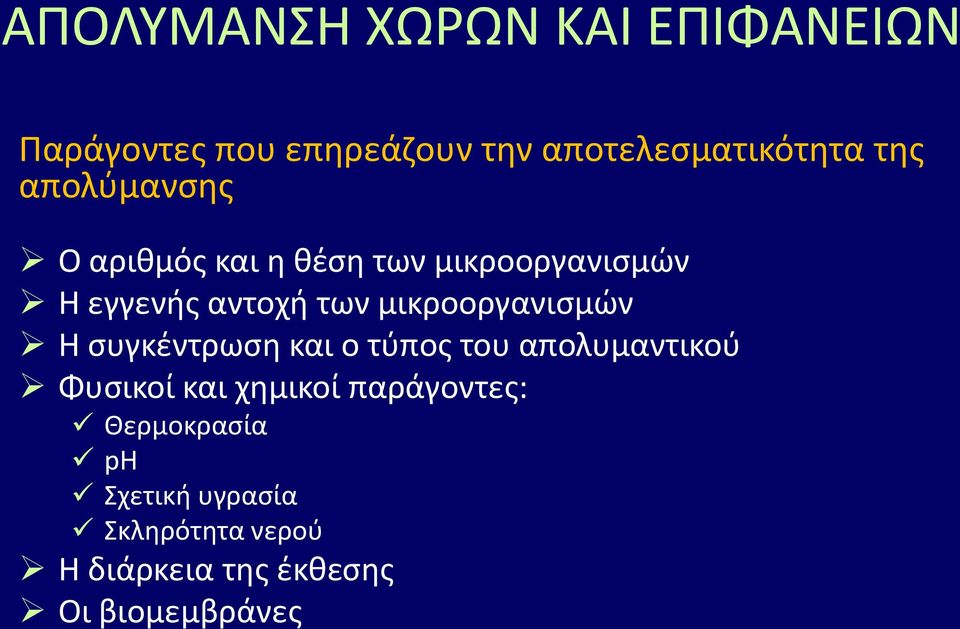 ΑΠΟΛΥΜΑΝΣΗ ΧΩΡΩΝ ΚΑΙ ΕΠΙΦΑΝΕΙΩΝ

Παράγοντες που επηρεάζουν την αποτελεσματικότητα της απολύμανσης

➢ Ο αριθμός και η θέση των μικροοργανισμών
➢ Η εγγενής αντοχή των μικροοργανισμών
➢ Η συγκέντρωση και ο τύπος του απολυμαντικού
➢ Φυσικοί και χημικοί παράγοντες:
✓ Θερμοκρασία
✓ pH
✓ Σχετική υγρασία
✓ Σκληρότητα νερού
➢ Η διάρκεια της έκθεσης
➢ Οι βιομεμβράνες